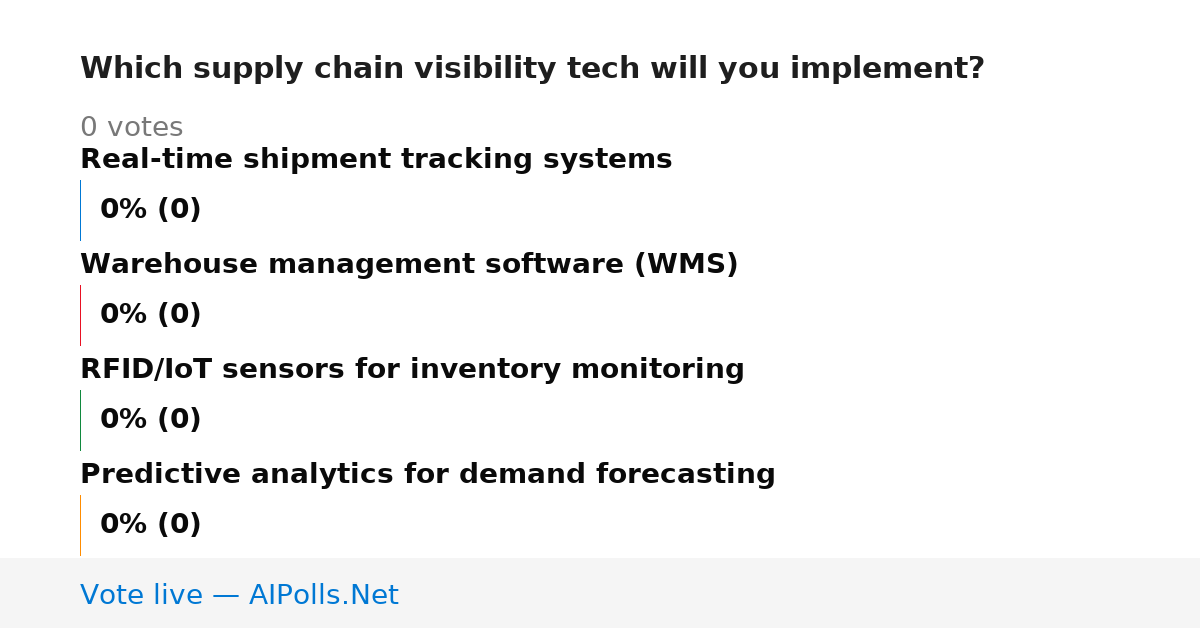 Which supply chain visibility tech will you implement?

0 votes

Real-time shipment tracking systems

0% (0)

Warehouse management software (WMS)

0% (0)

RFID/IoT sensors for inventory monitoring

0% (0)

Predictive analytics for demand forecasting

0% (0)

Vote live — AIPolls.Net